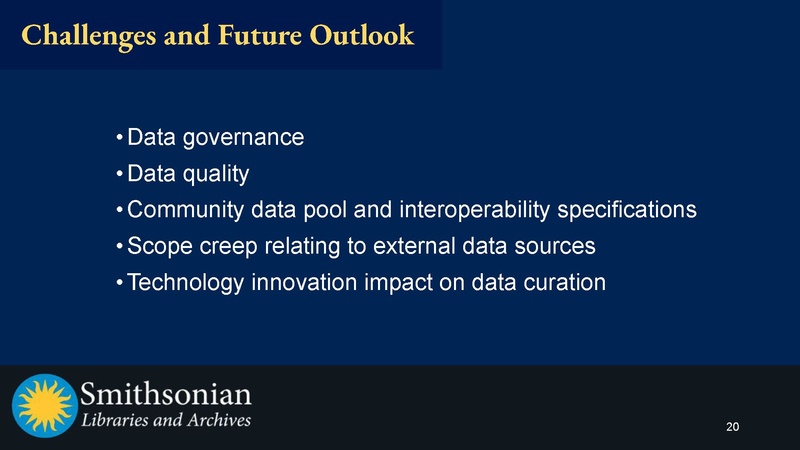 Challenges and Future Outlook

• Data governance
• Data quality
• Community data pool and interoperability specifications
• Scope creep relating to external data sources
• Technology innovation impact on data curation

Smithsonian
Libraries and Archives

20